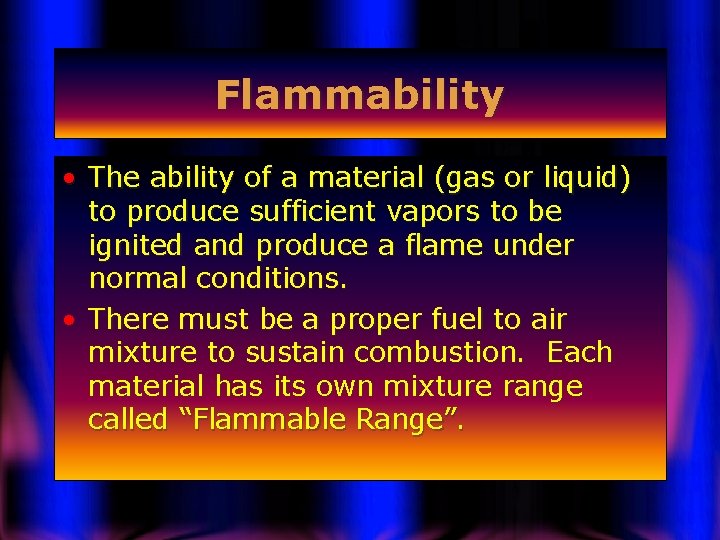 Flammability

• The ability of a material (gas or liquid) to produce sufficient vapors to be ignited and produce a flame under normal conditions.

• There must be a proper fuel to air mixture to sustain combustion. Each material has its own mixture range called “Flammable Range”.